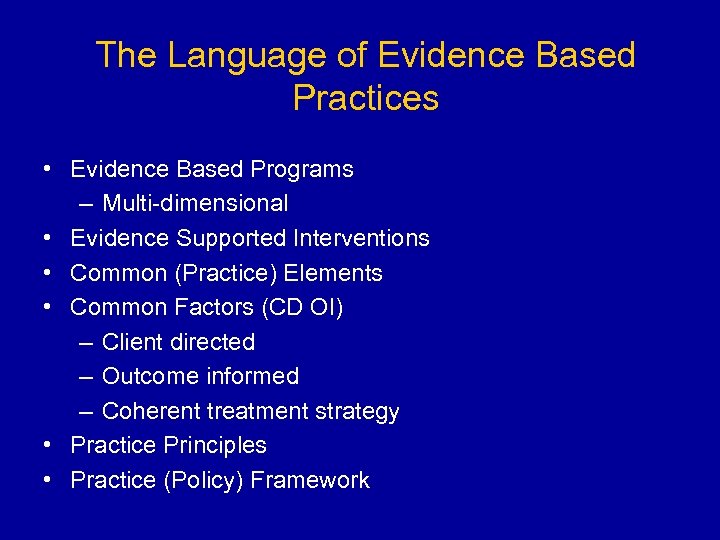 The Language of Evidence Based Practices

• Evidence Based Programs
  – Multi-dimensional
• Evidence Supported Interventions
• Common (Practice) Elements
• Common Factors (CD OI)
  – Client directed
  – Outcome informed
  – Coherent treatment strategy
• Practice Principles
• Practice (Policy) Framework